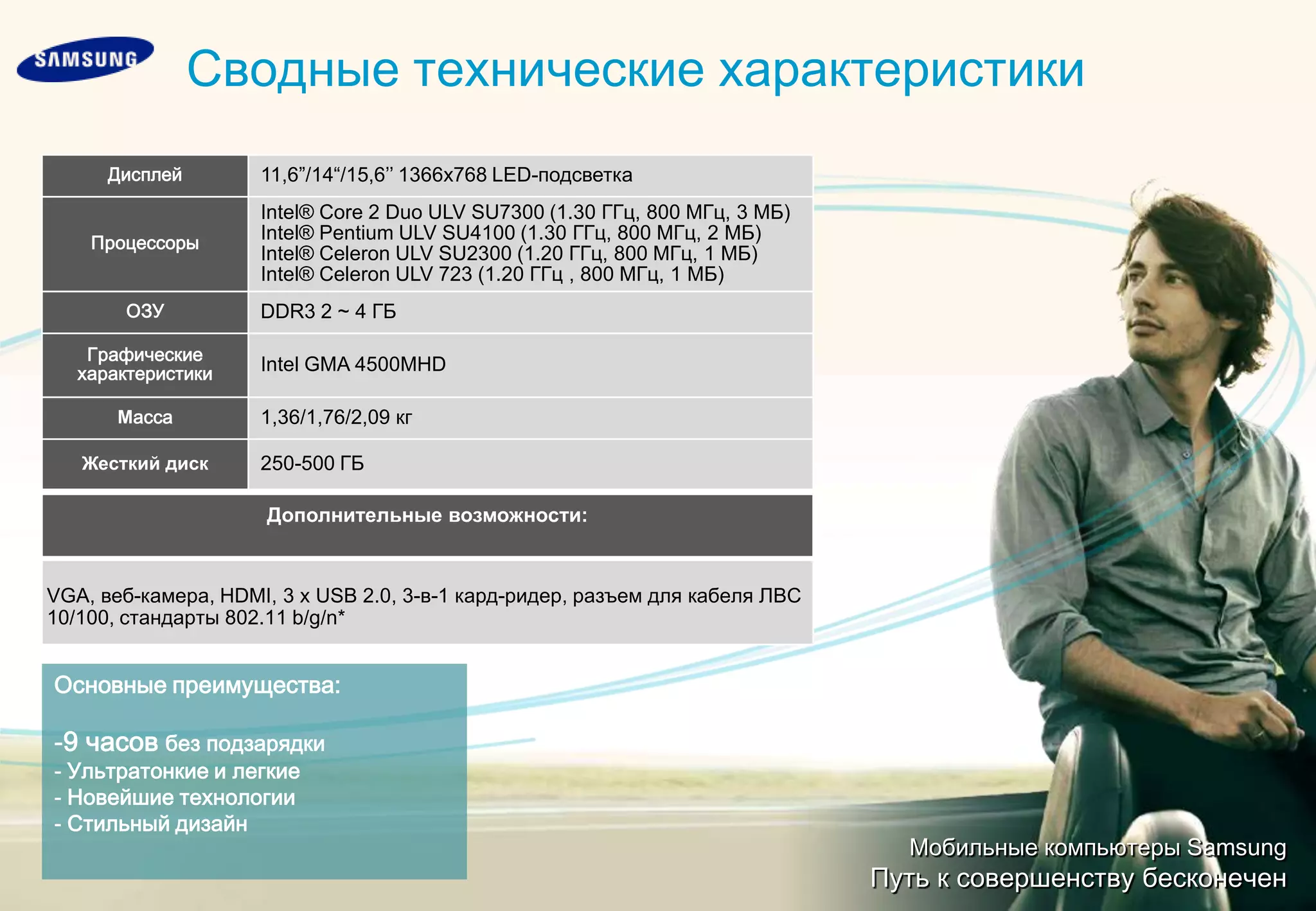 SAMSUNG

Сводные технические характеристики

| Дисплей | 11,6”/14“/15,6’’ 1366x768 LED-подсветка |
|---|---|
| Процессоры | Intel® Core 2 Duo ULV SU7300 (1.30 ГГц, 800 МГц, 3 МБ) Intel® Pentium ULV SU4100 (1.30 ГГц, 800 МГц, 2 МБ) Intel® Celeron ULV SU2300 (1.20 ГГц, 800 МГц, 1 МБ) Intel® Celeron ULV 723 (1.20 ГГц , 800 МГц, 1 МБ) |
| ОЗУ | DDR3 2 ~ 4 ГБ |
| Графические характеристики | Intel GMA 4500MHD |
| Масса | 1,36/1,76/2,09 кг |
| Жесткий диск | 250-500 ГБ |

Дополнительные возможности:

VGA, веб-камера, HDMI, 3 x USB 2.0, 3-в-1 кард-ридер, разъем для кабеля ЛВС 10/100, стандарты 802.11 b/g/n*

Основные преимущества:

-9 часов без подзарядки
- Ультратонкие и легкие
- Новейшие технологии
- Стильный дизайн

Мобильные компьютеры Samsung
Путь к совершенству бесконечен